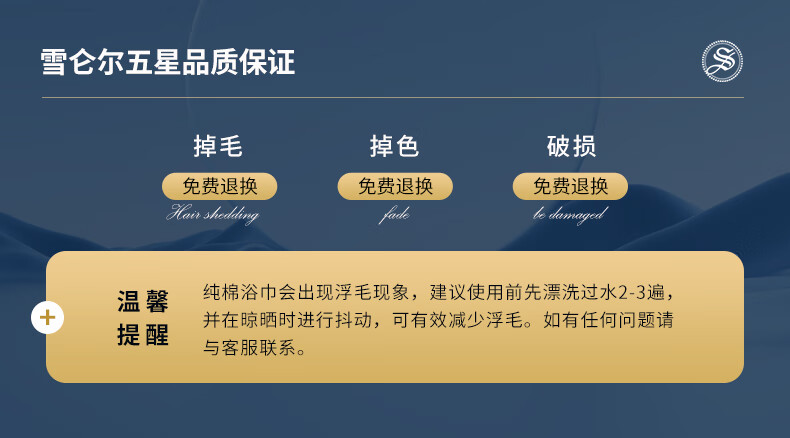 雪仑尔五星品质保证

S

掉毛
免费退换
Hair shedding

掉色
免费退换
fade

破损
免费退换
be damaged

+

温馨提醒

纯棉浴巾会出现浮毛现象，建议使用前先漂洗过水2-3遍，并在晾晒时进行抖动，可有效减少浮毛。如有任何问题请与客服联系。